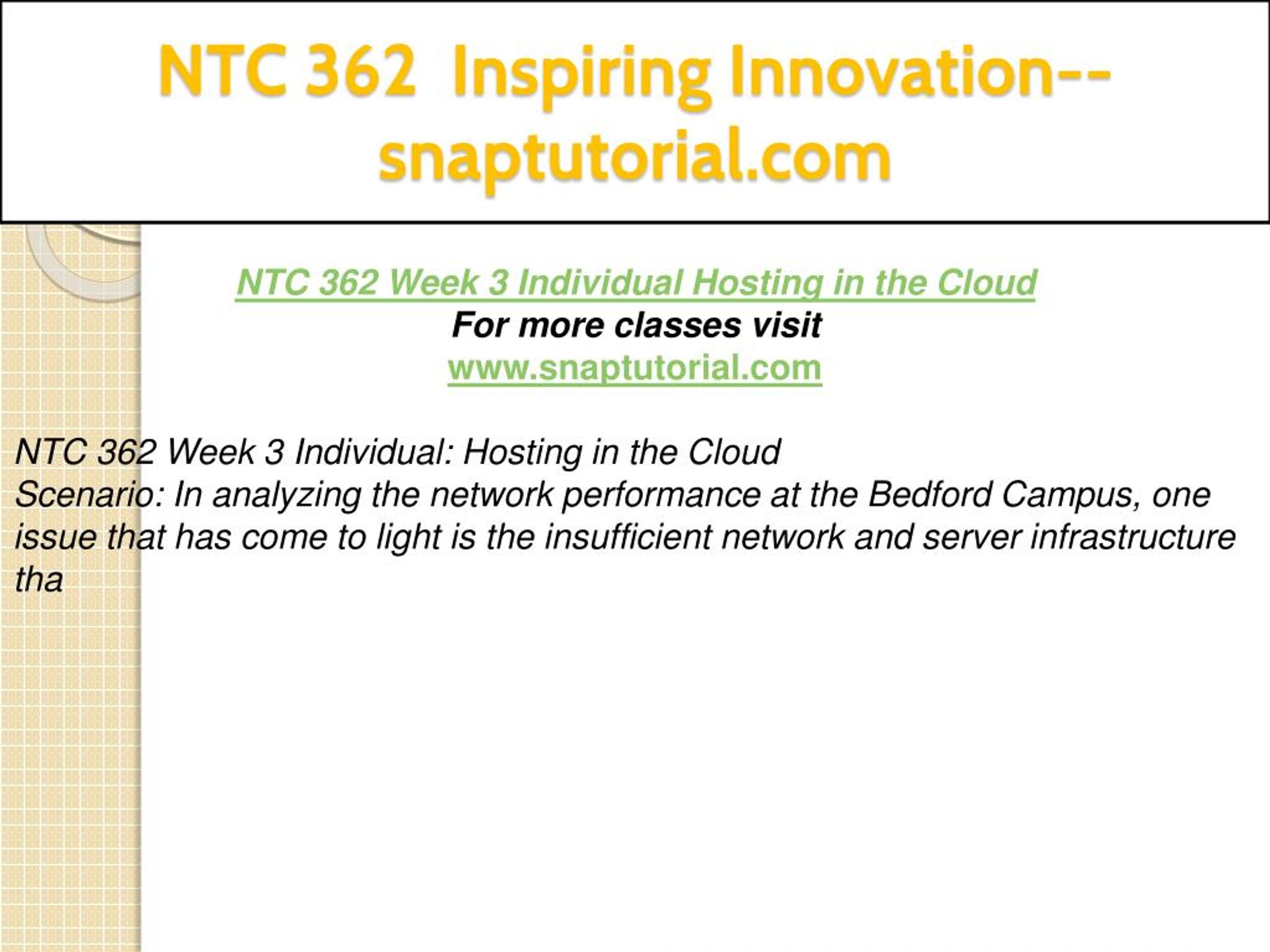 NTC 362 Inspiring Innovation--snaptutorial.com

NTC 362 Week 3 Individual Hosting in the Cloud
For more classes visit
www.snaptutorial.com

NTC 362 Week 3 Individual: Hosting in the Cloud
Scenario: In analyzing the network performance at the Bedford Campus, one issue that has come to light is the insufficient network and server infrastructure tha